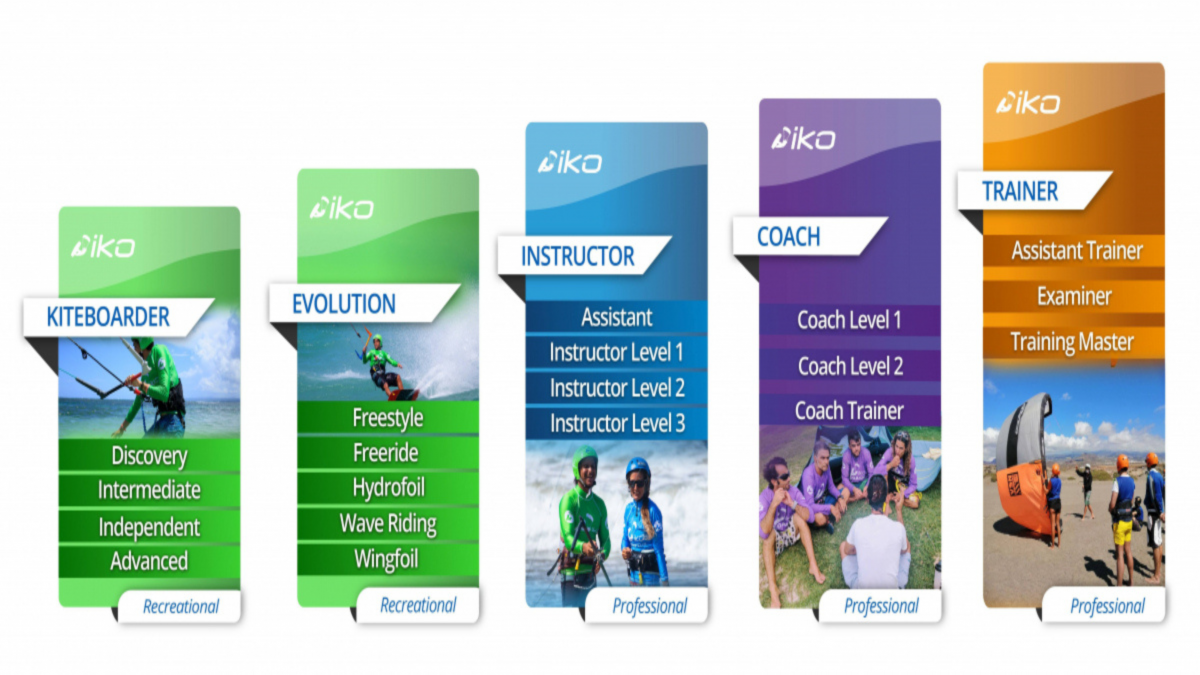 IKO
KITEBOARDER
Discovery
Intermediate
Independent
Advanced
Recreational

IKO
EVOLUTION
Freestyle
Freeride
Hydrofoil
Wave Riding
Wingfoil
Recreational

IKO
INSTRUCTOR
Assistant
Instructor Level 1
Instructor Level 2
Instructor Level 3
Professional

IKO
COACH
Coach Level 1
Coach Level 2
Coach Trainer
Professional

IKO
TRAINER
Assistant Trainer
Examiner
Training Master
Professional